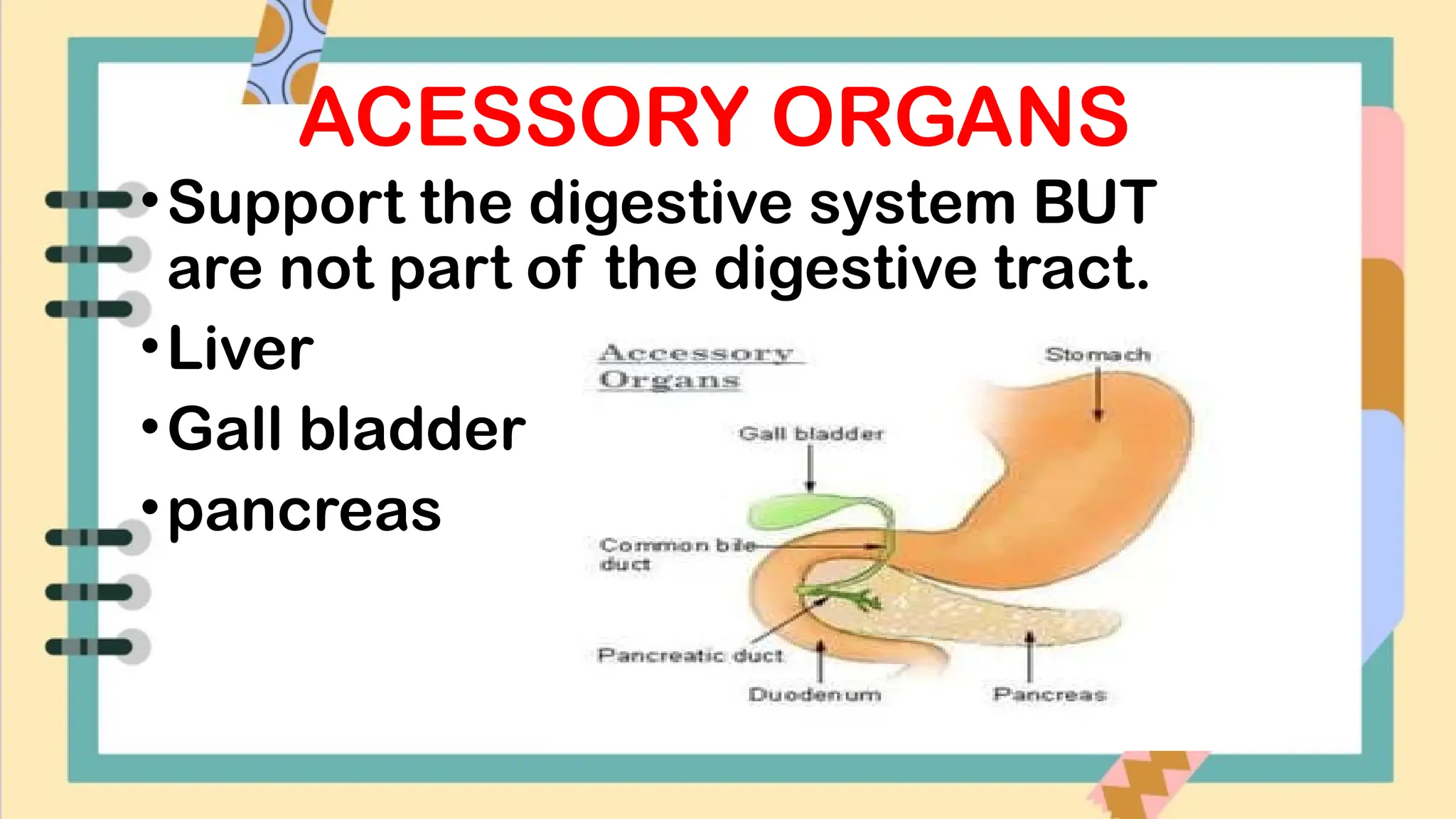 ACESSORY ORGANS

• Support the digestive system BUT are not part of the digestive tract.

• Liver

• Gall bladder

• pancreas

Accessory Organs

Stomach

Gall bladder

Common bile duct

Pancreatic duct

Duodenum

Pancreas